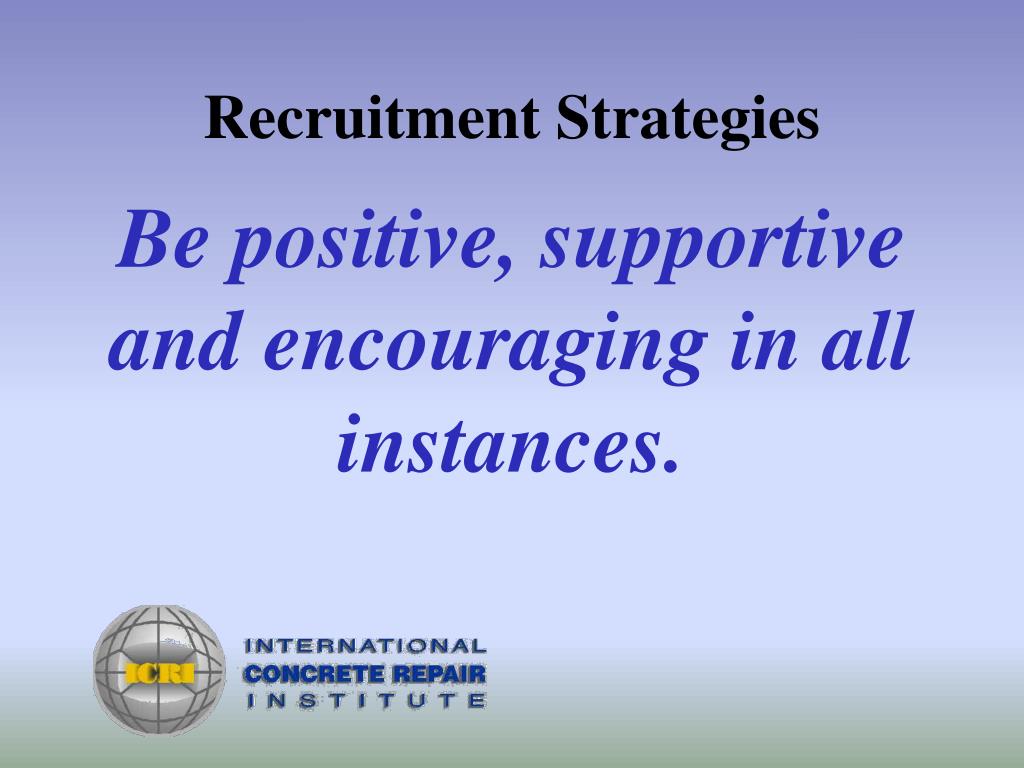 Recruitment Strategies

Be positive, supportive and encouraging in all instances.

ICRI

INTERNATIONAL CONCRETE REPAIR INSTITUTE